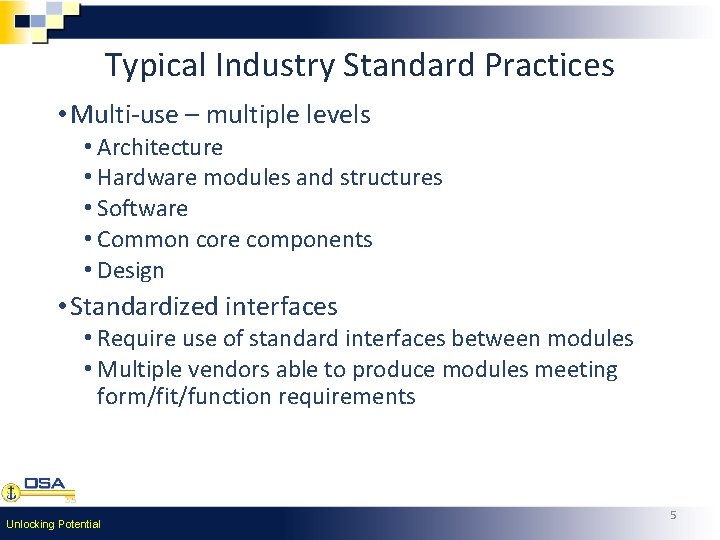 Typical Industry Standard Practices

• Multi-use – multiple levels
  • Architecture
  • Hardware modules and structures
  • Software
  • Common core components
  • Design
• Standardized interfaces
  • Require use of standard interfaces between modules
  • Multiple vendors able to produce modules meeting form/fit/function requirements

OSA

Unlocking Potential

5